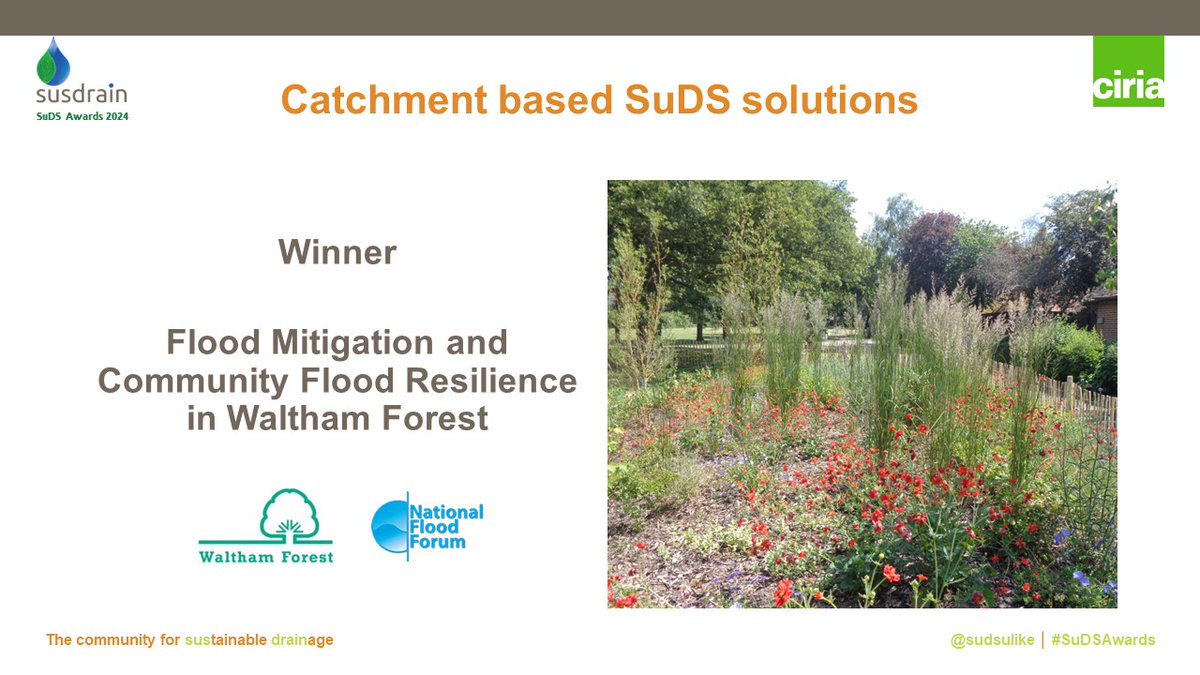 susdrain
SuDS Awards 2024

Catchment based SuDS solutions

ciria

Winner

Flood Mitigation and Community Flood Resilience in Waltham Forest

Waltham Forest

National Flood Forum

The community for sustainable drainage

@sudsulike | #SuDSAwards